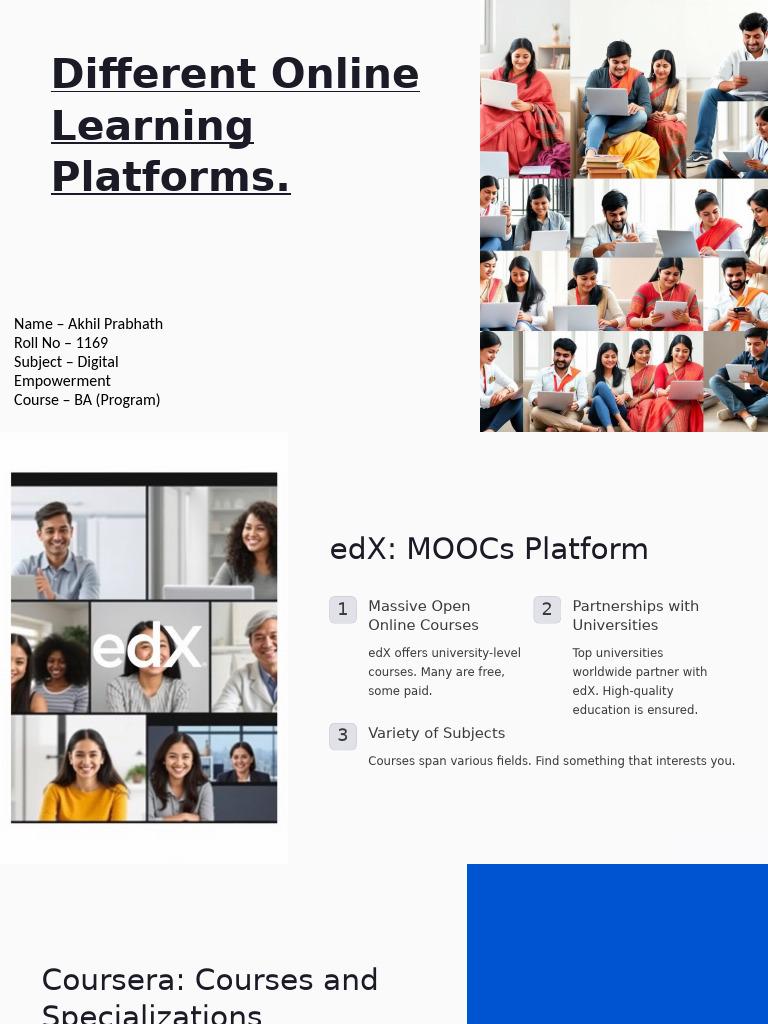 Different Online Learning Platforms.

Name – Akhil Prabhath
Roll No – 1169
Subject – Digital Empowerment
Course – BA (Program)

edX

edX: MOOCs Platform

1 Massive Open Online Courses

edX offers university-level courses. Many are free, some paid.

2 Partnerships with Universities

Top universities worldwide partner with edX. High-quality education is ensured.

3 Variety of Subjects

Courses span various fields. Find something that interests you.

Coursera: Courses and Specializations